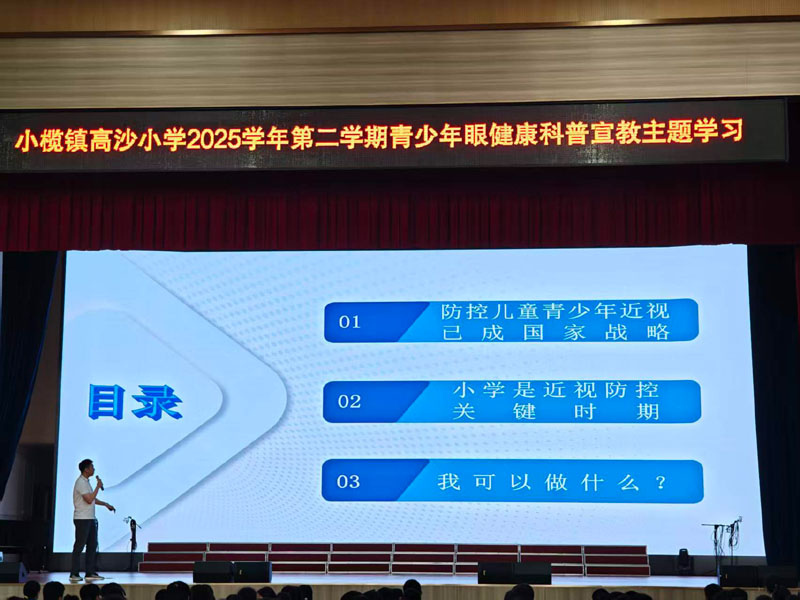 小榄镇高沙小学2025学年第二学期青少年眼健康科普宣教主题学习

目录

01 防控儿童青少年近视已成国家战略

02 小学是近视防控关键时期

03 我可以做什么？